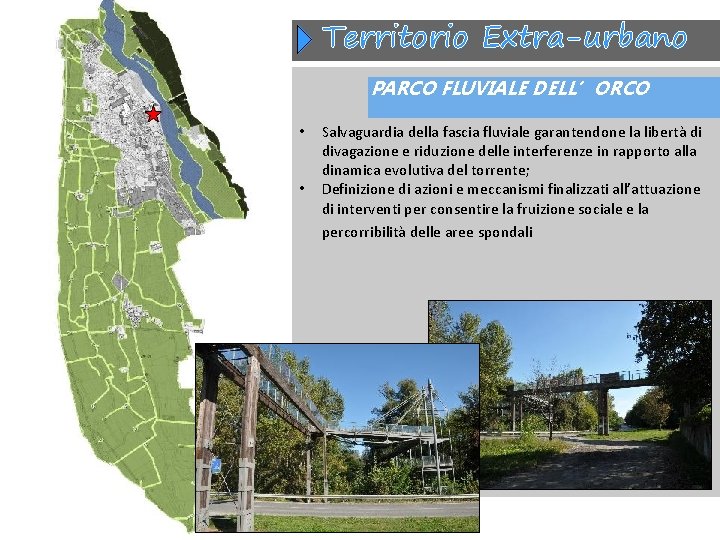 Territorio Extra-urbano

PARCO FLUVIALE DELL' ORCO

• Salvaguardia della fascia fluviale garantendone la libertà di divagazione e riduzione delle interferenze in rapporto alla dinamica evolutiva del torrente;
• Definizione di azioni e meccanismi finalizzati all'attuazione di interventi per consentire la fruizione sociale e la percorribilità delle aree spondali